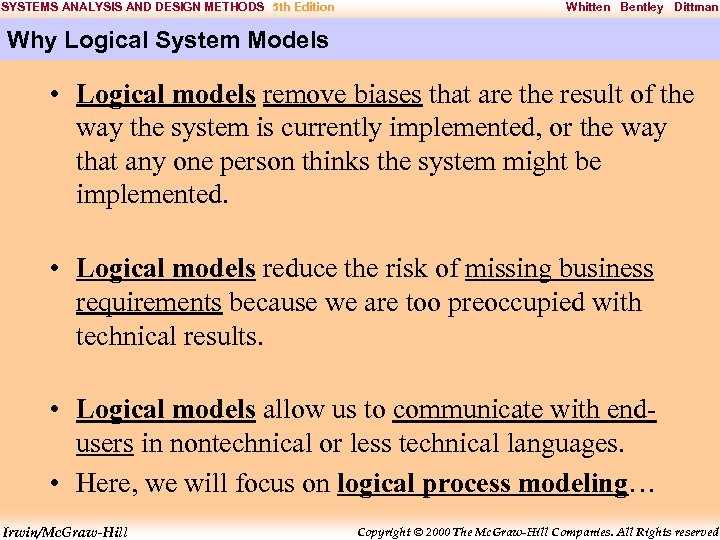 SYSTEMS ANALYSIS AND DESIGN METHODS 5th Edition Whitten Bentley Dittman

Why Logical System Models

• Logical models remove biases that are the result of the way the system is currently implemented, or the way that any one person thinks the system might be implemented.

• Logical models reduce the risk of missing business requirements because we are too preoccupied with technical results.

• Logical models allow us to communicate with end-users in nontechnical or less technical languages.

• Here, we will focus on logical process modeling…

Irwin/McGraw-Hill Copyright © 2000 The McGraw-Hill Companies. All Rights reserved